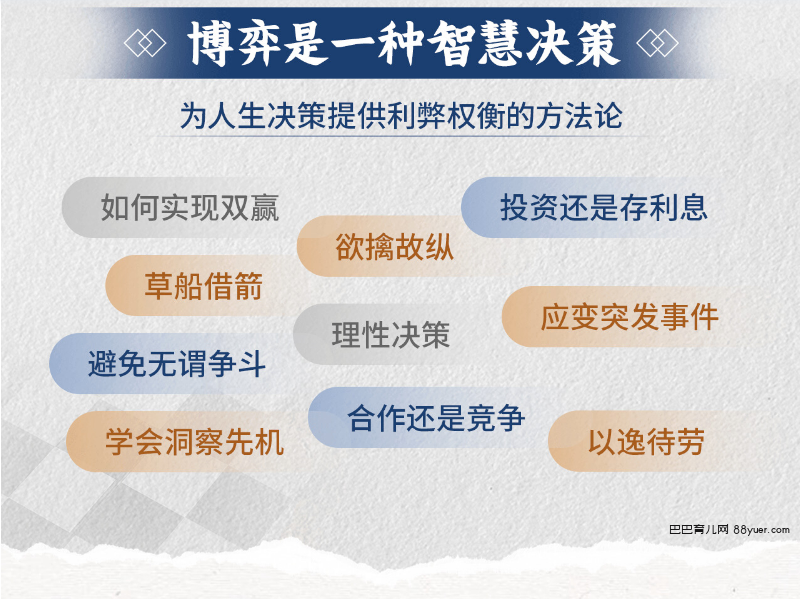 博弈是一种智慧决策

为人生决策提供利弊权衡的方法论

如何实现双赢

投资还是存利息

欲擒故纵

草船借箭

应变突发事件

理性决策

避免无谓争斗

合作还是竞争

学会洞察先机

以逸待劳

巴巴育儿网 88yuer.com